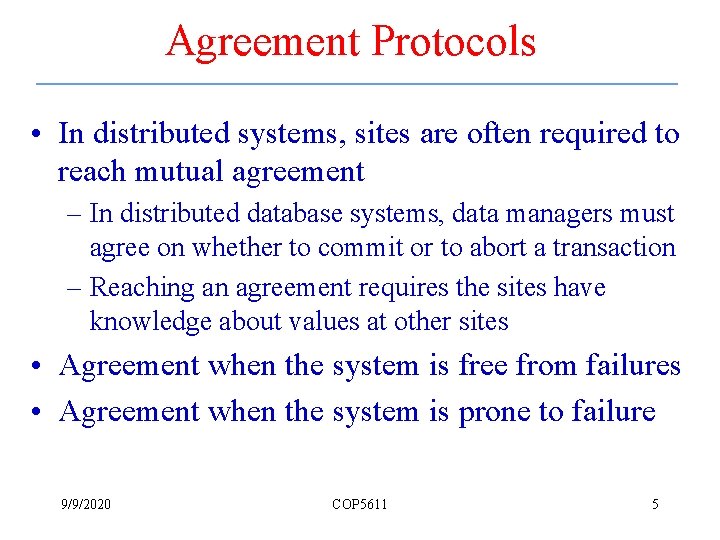 Agreement Protocols

• In distributed systems, sites are often required to reach mutual agreement
– In distributed database systems, data managers must agree on whether to commit or to abort a transaction
– Reaching an agreement requires the sites have knowledge about values at other sites
• Agreement when the system is free from failures
• Agreement when the system is prone to failure

9/9/2020 COP5611 5